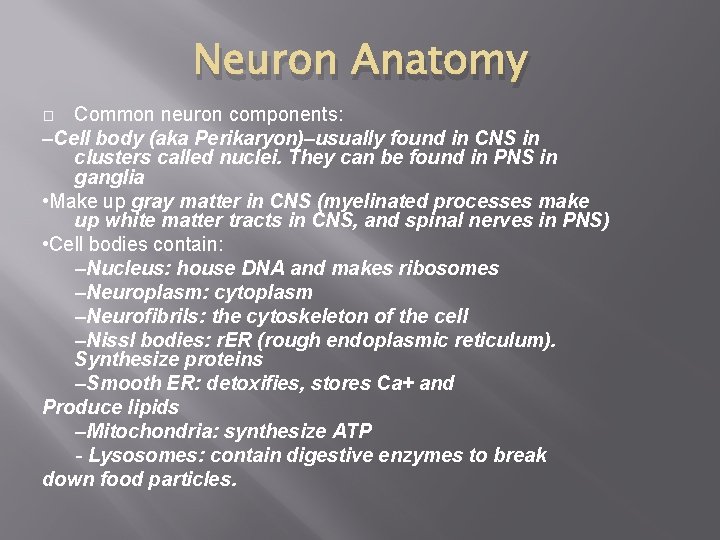 Neuron Anatomy

□ Common neuron components:

–Cell body (aka Perikaryon)–usually found in CNS in clusters called nuclei. They can be found in PNS in ganglia

•Make up gray matter in CNS (myelinated processes make up white matter tracts in CNS, and spinal nerves in PNS)

•Cell bodies contain:

–Nucleus: house DNA and makes ribosomes

–Neuroplasm: cytoplasm

–Neurofibrils: the cytoskeleton of the cell

–Nissl bodies: rER (rough endoplasmic reticulum). Synthesize proteins

–Smooth ER: detoxifies, stores Ca+ and Produce lipids

–Mitochondria: synthesize ATP

- Lysosomes: contain digestive enzymes to break down food particles.